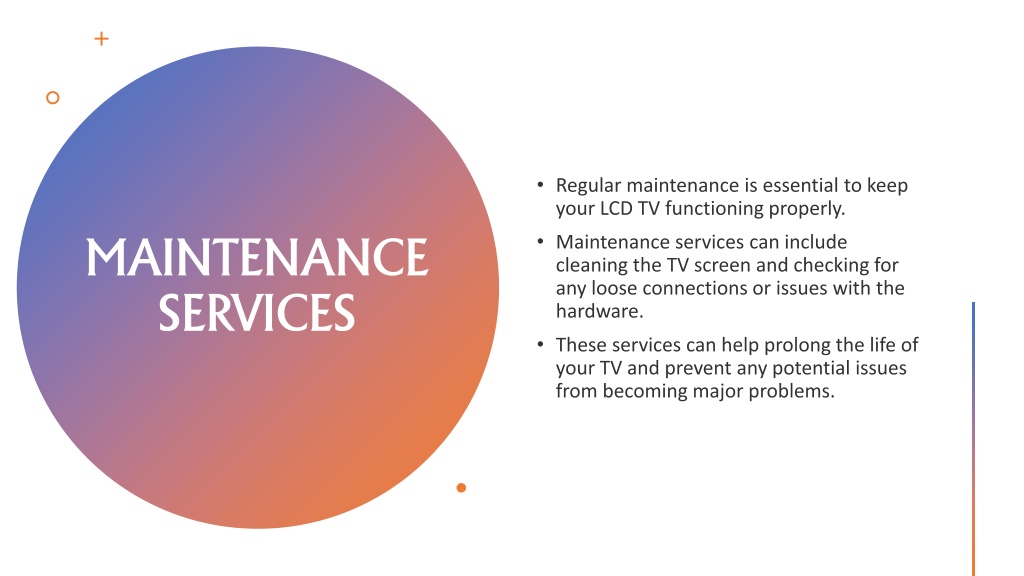 MAINTENANCE SERVICES

• Regular maintenance is essential to keep your LCD TV functioning properly.
• Maintenance services can include cleaning the TV screen and checking for any loose connections or issues with the hardware.
• These services can help prolong the life of your TV and prevent any potential issues from becoming major problems.